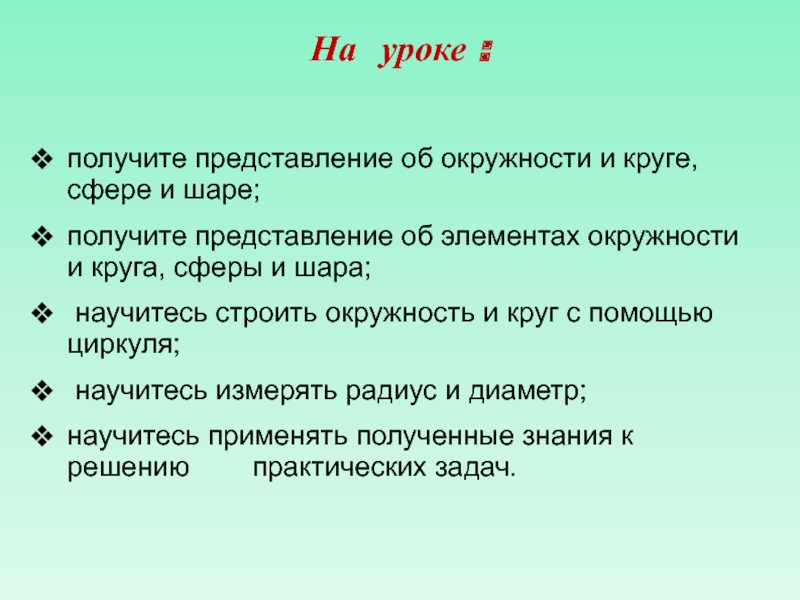 На уроке :

❖ получите представление об окружности и круге, сфере и шаре;

❖ получите представление об элементах окружности и круга, сферы и шара;

❖ научитесь строить окружность и круг с помощью циркуля;

❖ научитесь измерять радиус и диаметр;

❖ научитесь применять полученные знания к решению практических задач.